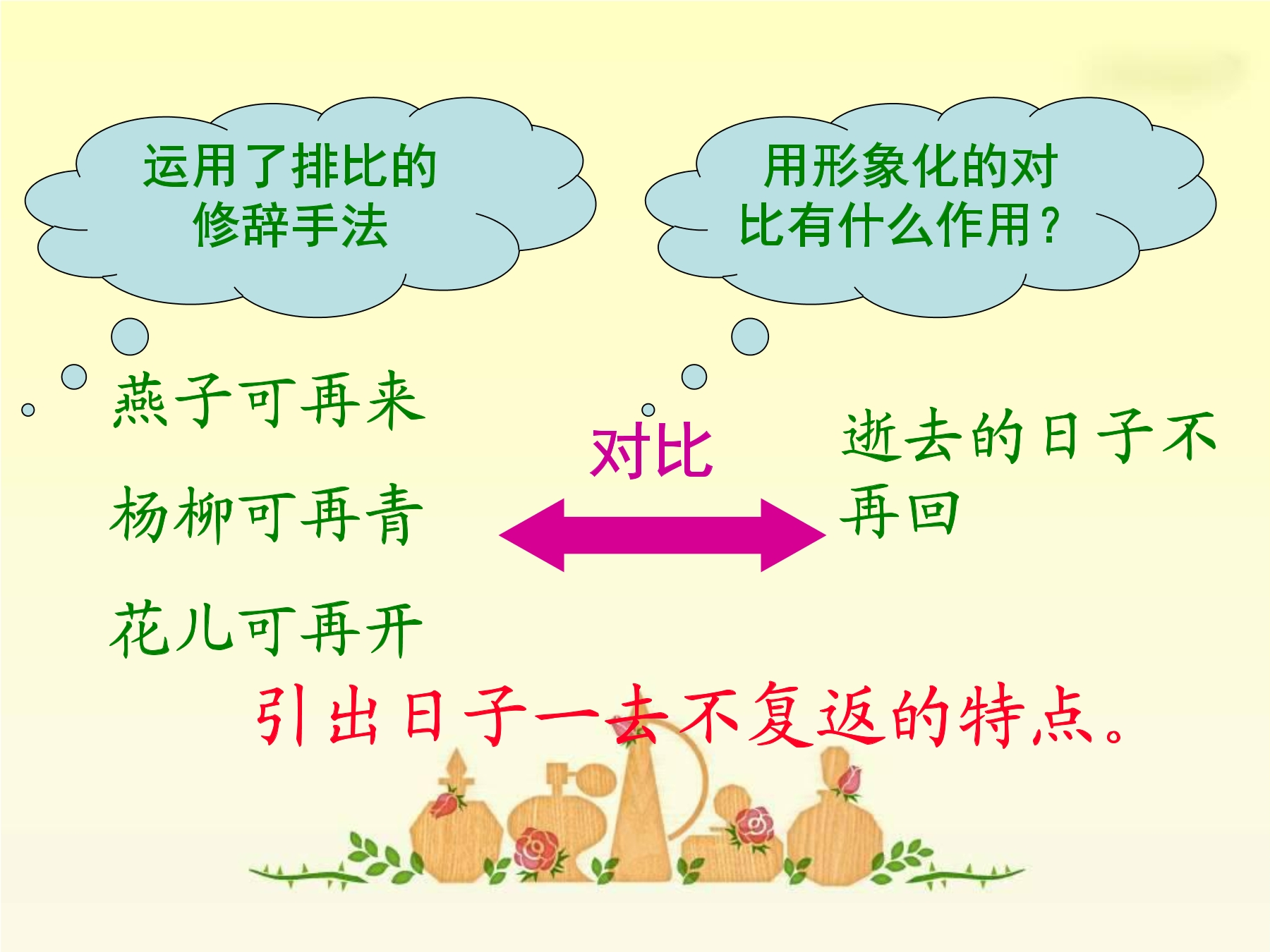 运用了排比的修辞手法

用形象化的对比有什么作用？

燕子可再来

杨柳可再青

花儿可再开

对比

逝去的日子不再回

引出日子一去不复返的特点。